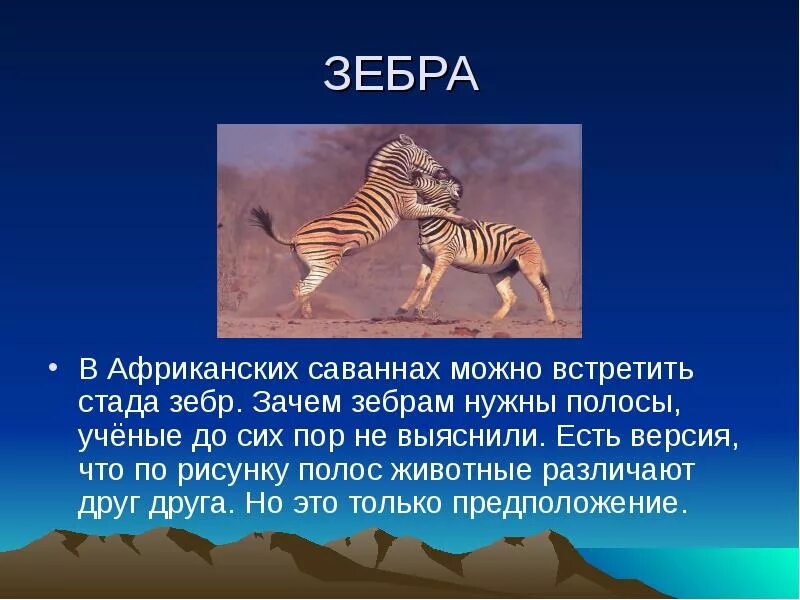 ЗЕБРА

• В Африканских саваннах можно встретить стада зебр. Зачем зебрам нужны полосы, учёные до сих пор не выяснили. Есть версия, что по рисунку полос животные различают друг друга. Но это только предположение.